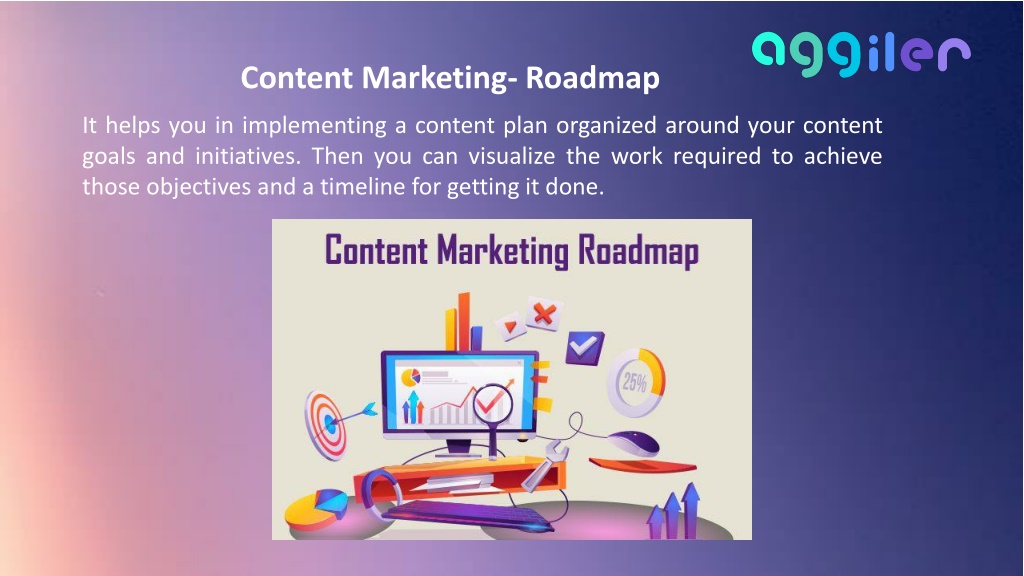 aggiler

Content Marketing- Roadmap

It helps you in implementing a content plan organized around your content goals and initiatives. Then you can visualize the work required to achieve those objectives and a timeline for getting it done.

Content Marketing Roadmap

25%